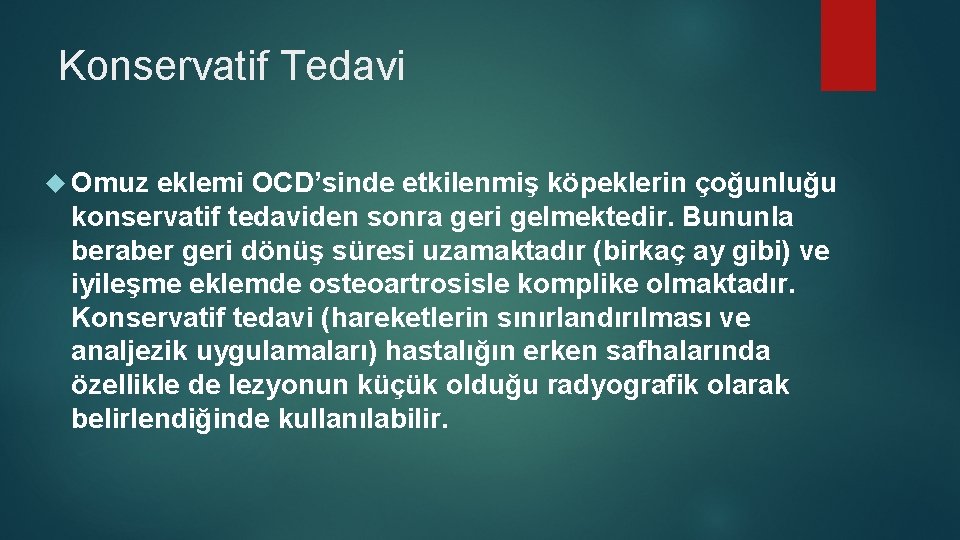 Konservatif Tedavi

Omuz eklemi OCD’sinde etkilenmiş köpeklerin çoğunluğu konservatif tedaviden sonra geri gelmektedir. Bununla beraber geri dönüş süresi uzamaktadır (birkaç ay gibi) ve iyileşme eklemde osteoartrosisle komplike olmaktadır. Konservatif tedavi (hareketlerin sınırlandırılması ve analjezik uygulamaları) hastalığın erken safhalarında özellikle de lezyonun küçük olduğu radyografik olarak belirlendiğinde kullanılabilir.